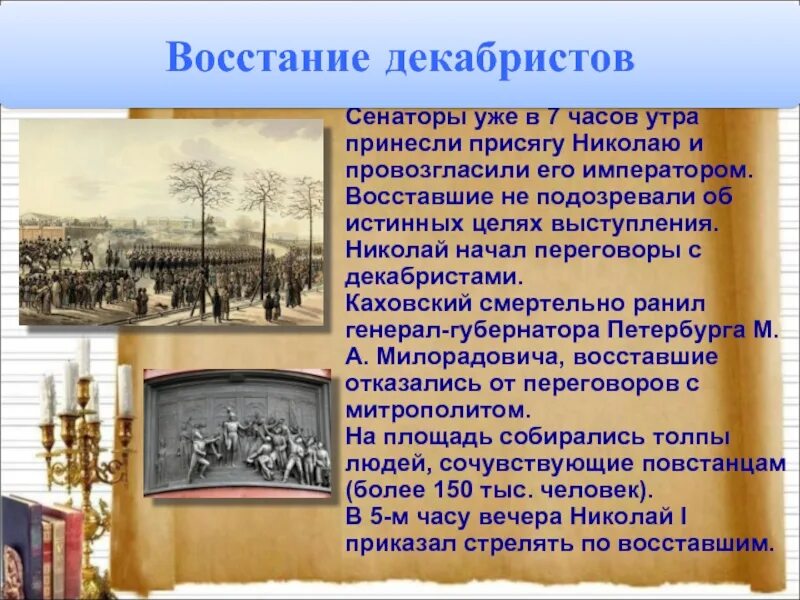 Восстание декабристов

Сенаторы уже в 7 часов утра принесли присягу Николаю и провозгласили его императором.
Восставшие не подозревали об истинных целях выступления.
Николай начал переговоры с декабристами.
Каховский смертельно ранил генерал-губернатора Петербурга М. А. Милорадовича, восставшие отказались от переговоров с митрополитом.
На площадь собирались толпы людей, сочувствующие повстанцам (более 150 тыс. человек).
В 5-м часу вечера Николай I приказал стрелять по восставшим.